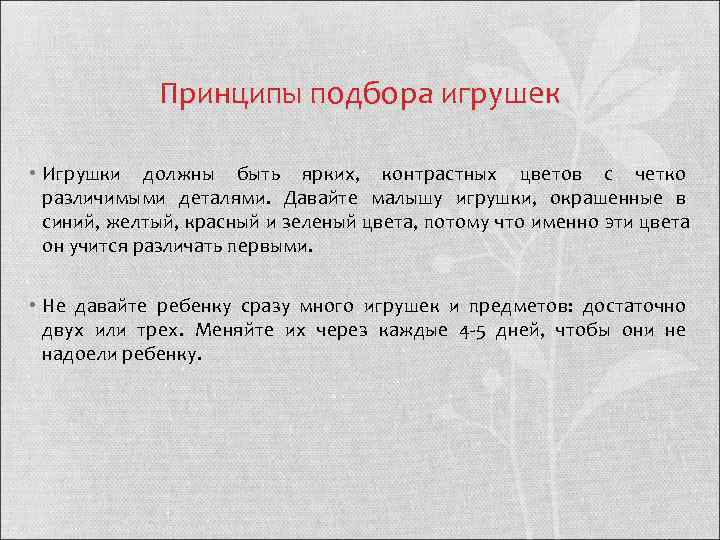 Принципы подбора игрушек

• Игрушки должны быть ярких, контрастных цветов с четко различимыми деталями. Давайте малышу игрушки, окрашенные в синий, желтый, красный и зеленый цвета, потому что именно эти цвета он учится различать первыми.

• Не давайте ребенку сразу много игрушек и предметов: достаточно двух или трех. Меняйте их через каждые 4-5 дней, чтобы они не надоели ребенку.